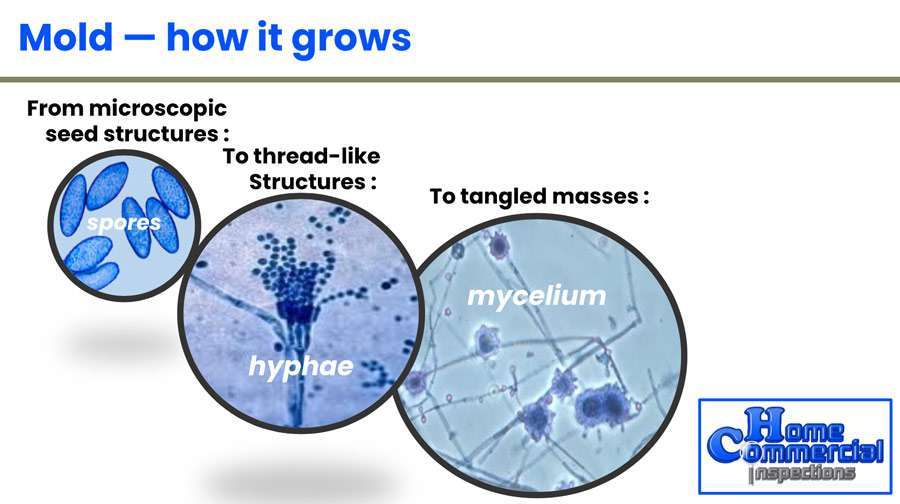 Mold — how it grows

From microscopic seed structures :

spores

To thread-like Structures :

hyphae

To tangled masses :

mycelium

Home Commercial Inspections